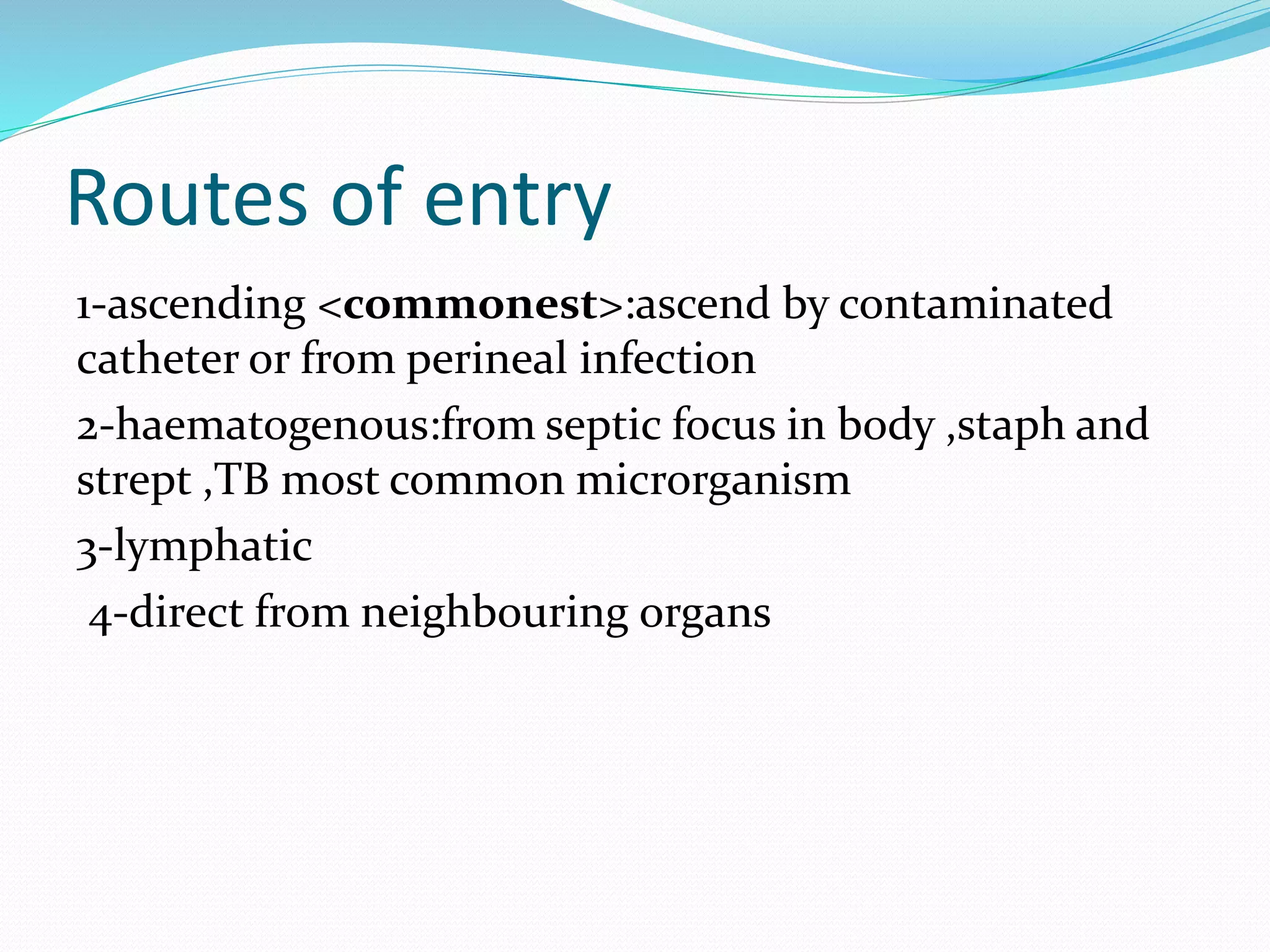 Routes of entry

1-ascending <commonest>:ascend by contaminated catheter or from perineal infection

2-haematogenous:from septic focus in body ,staph and strept ,TB most common microrganism

3-lymphatic

4-direct from neighbouring organs